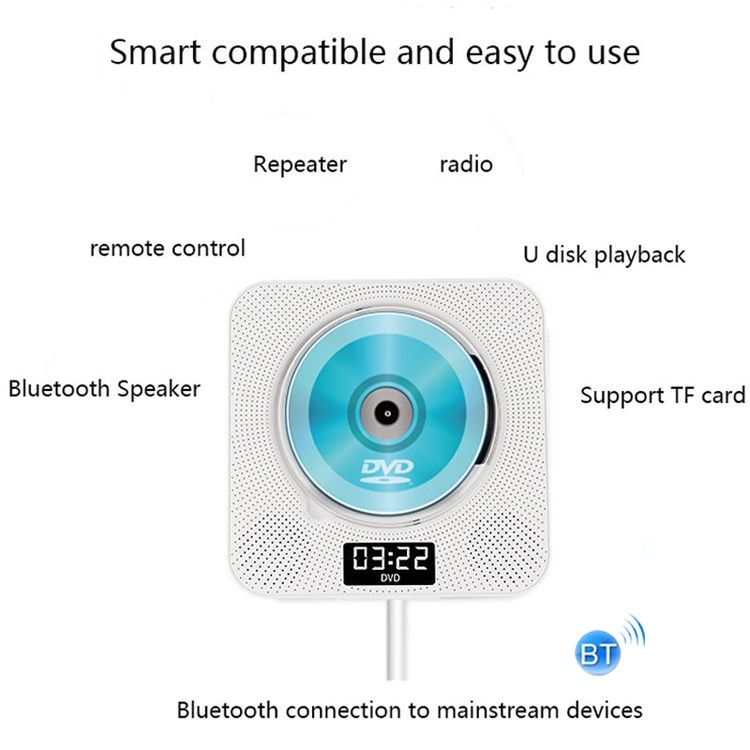 Smart compatible and easy to use

Repeater

radio

remote control

U disk playback

Bluetooth Speaker

Support TF card

DVD

03:22
DVD

BT

Bluetooth connection to mainstream devices